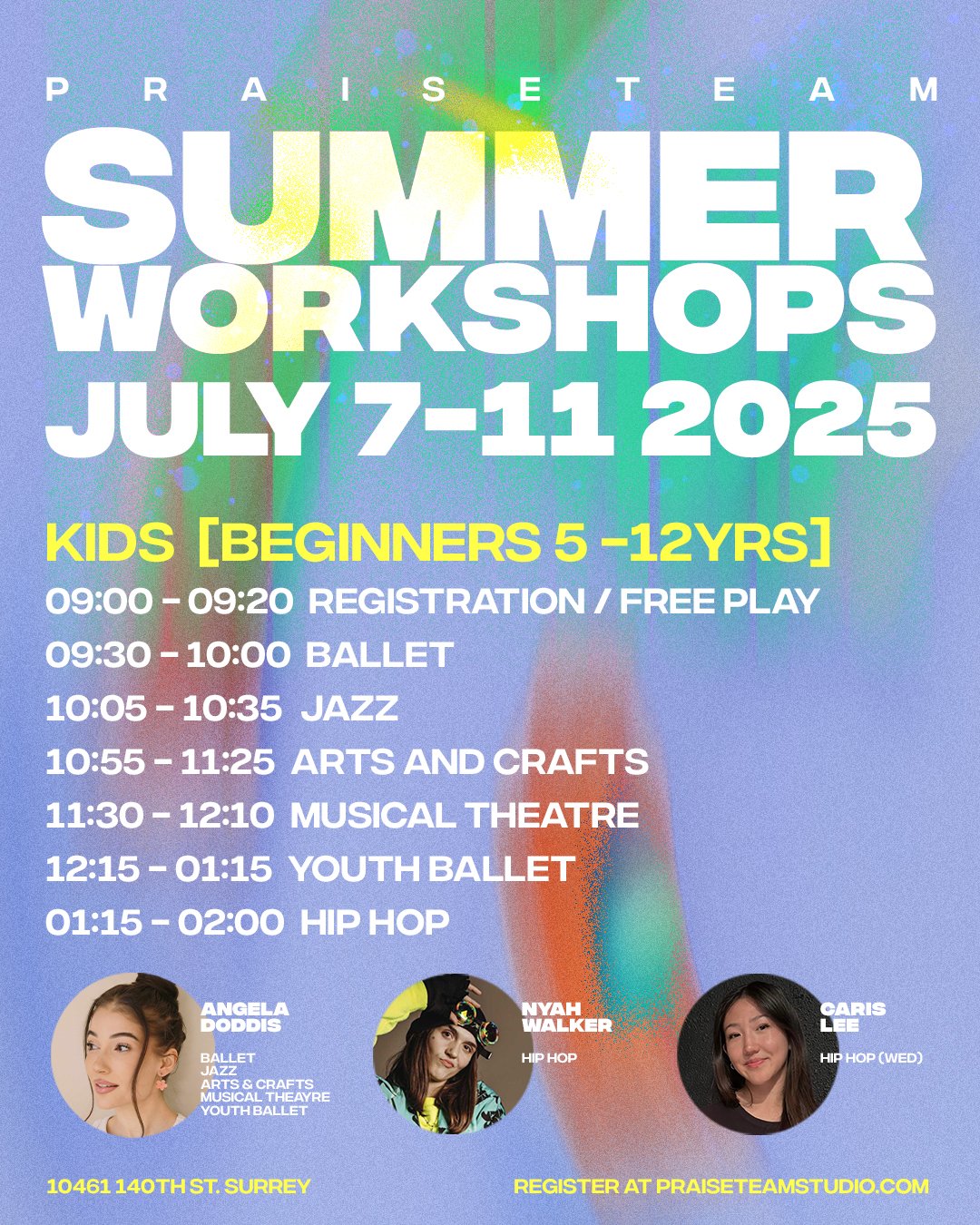 PRAISETEAM

SUMMER WORKSHOPS

JULY 7-11 2025

KIDS [BEGINNERS 5 -12YRS]

09:00 - 09:20 REGISTRATION / FREE PLAY
09:30 - 10:00 BALLET
10:05 - 10:35 JAZZ
10:55 - 11:25 ARTS AND CRAFTS
11:30 - 12:10 MUSICAL THEATRE
12:15 - 01:15 YOUTH BALLET
01:15 - 02:00 HIP HOP

ANGELA DODDIS
BALLET
JAZZ
ARTS & CRAFTS
MUSICAL THEAYRE
YOUTH BALLET

NYAH WALKER
HIP HOP

CARIS LEE
HIP HOP (WED)

10461 140TH ST. SURREY

REGISTER AT PRAISETEAMSTUDIO.COM